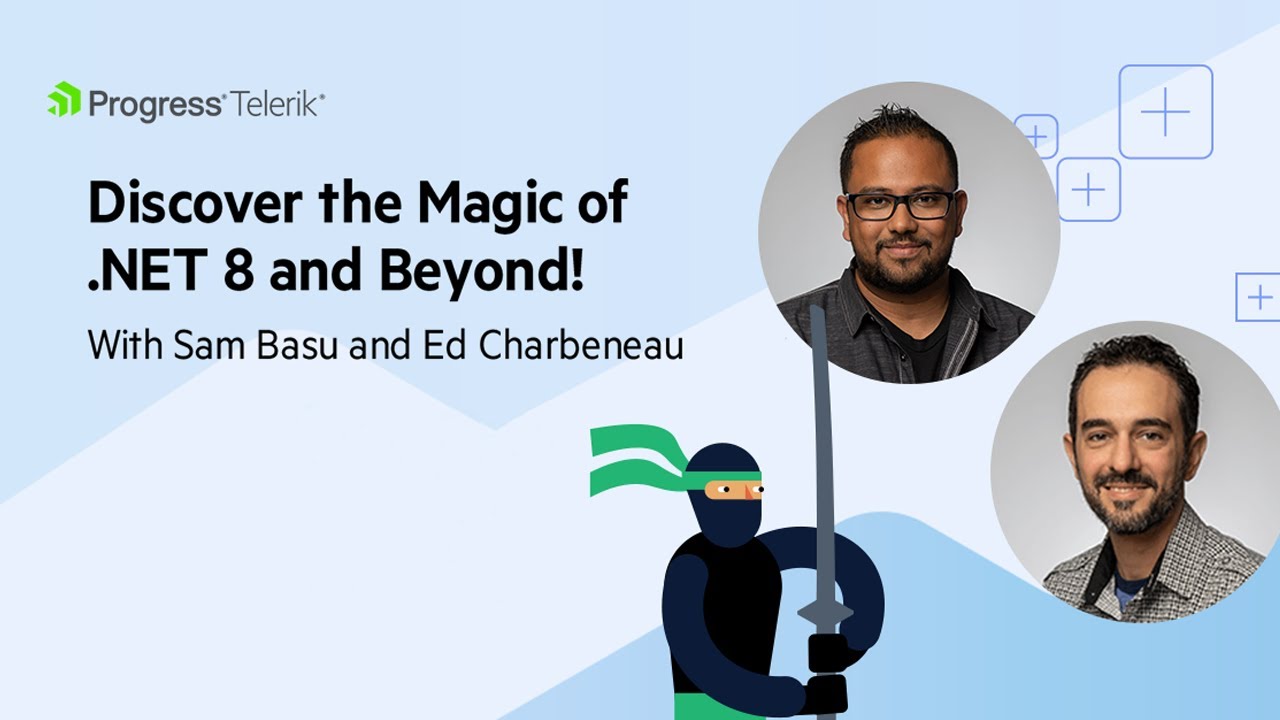 Progress® Telerik®

Discover the Magic of .NET 8 and Beyond!

With Sam Basu and Ed Charbeneau